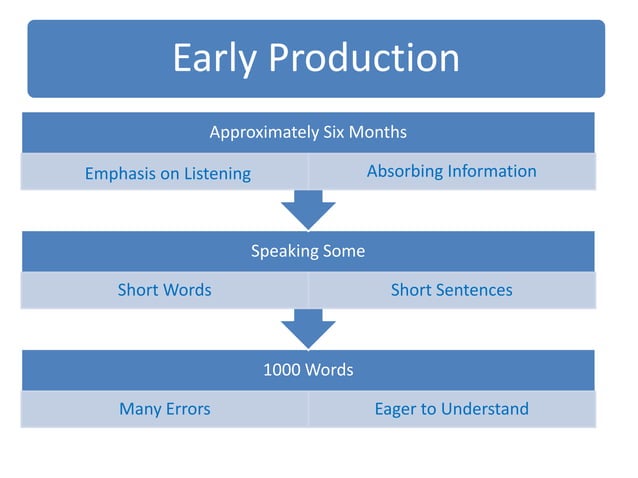 Early Production

Approximately Six Months

Emphasis on Listening

Absorbing Information

Speaking Some

Short Words

Short Sentences

1000 Words

Many Errors

Eager to Understand